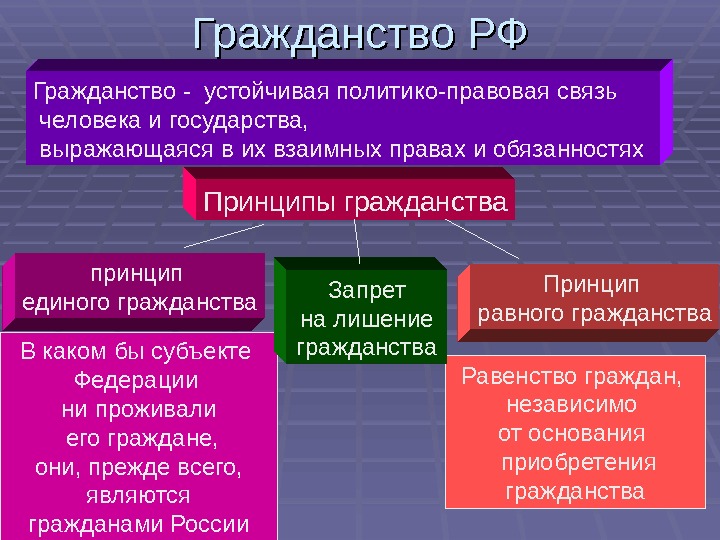 Гражданство РФ

Гражданство - устойчивая политико-правовая связь человека и государства, выражающаяся в их взаимных правах и обязанностях

Принципы гражданства

принцип единого гражданства

В каком бы субъекте Федерации ни проживали его граждане, они, прежде всего, являются гражданами России

Запрет на лишение гражданства

Принцип равного гражданства

Равенство граждан, независимо от основания приобретения гражданства